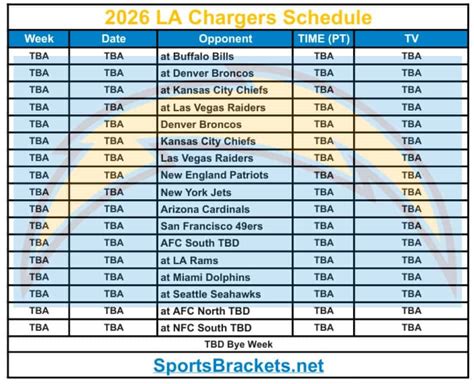 2026 LA Chargers Schedule

| Week | Date | Opponent | TIME (PT) | TV |
|---|---|---|---|---|
| TBA | TBA | at Buffalo Bills | TBA | TBA |
| TBA | TBA | at Denver Broncos | TBA | TBA |
| TBA | TBA | at Kansas City Chiefs | TBA | TBA |
| TBA | TBA | at Las Vegas Raiders | TBA | TBA |
| TBA | TBA | Denver Broncos | TBA | TBA |
| TBA | TBA | Kansas City Chiefs | TBA | TBA |
| TBA | TBA | Las Vegas Raiders | TBA | TBA |
| TBA | TBA | New England Patriots | TBA | TBA |
| TBA | TBA | New York Jets | TBA | TBA |
| TBA | TBA | Arizona Cardinals | TBA | TBA |
| TBA | TBA | San Francisco 49ers | TBA | TBA |
| TBA | TBA | AFC South TBD | TBA | TBA |
| TBA | TBA | at LA Rams | TBA | TBA |
| TBA | TBA | at Miami Dolphins | TBA | TBA |
| TBA | TBA | at Seattle Seahawks | TBA | TBA |
| TBA | TBA | at AFC North TBD | TBA | TBA |
| TBA | TBA | at NFC South TBD | TBA | TBA |

TBD Bye Week

SportsBrackets.net